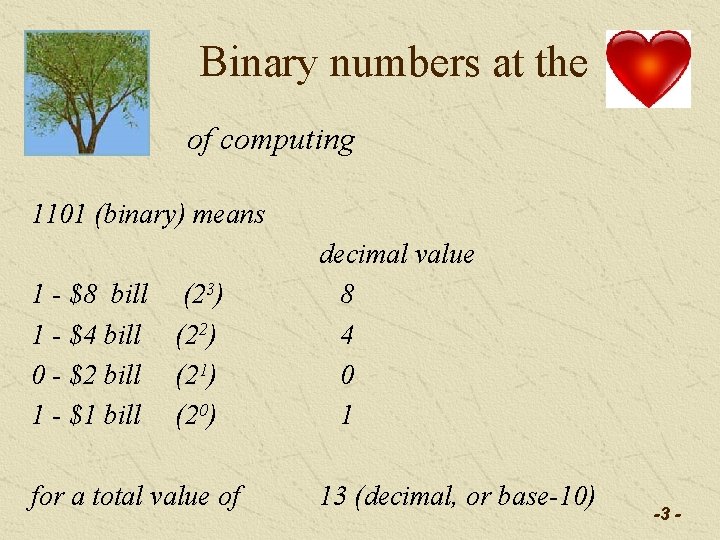 Binary numbers at the

of computing

1101 (binary) means

decimal value

1 - \$8 bill ($2^3$) 8

1 - \$4 bill ($2^2$) 4

0 - \$2 bill ($2^1$) 0

1 - \$1 bill ($2^0$) 1

for a total value of 13 (decimal, or base-10)

-3 -